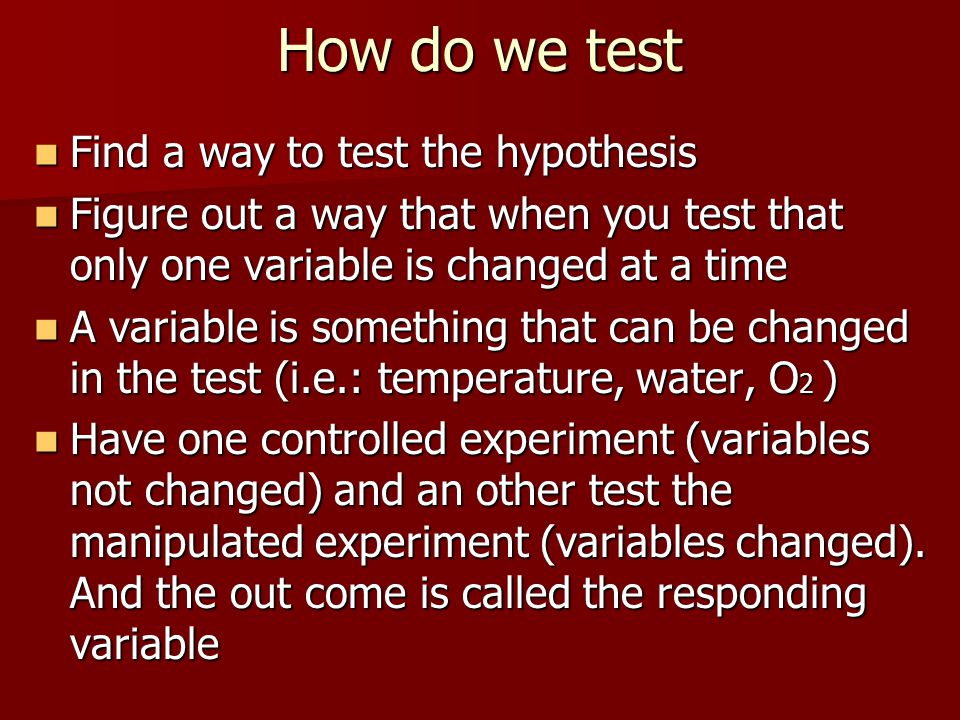 How do we test

- Find a way to test the hypothesis
- Figure out a way that when you test that only one variable is changed at a time
- A variable is something that can be changed in the test (i.e.: temperature, water, $O_2$ )
- Have one controlled experiment (variables not changed) and an other test the manipulated experiment (variables changed). And the out come is called the responding variable